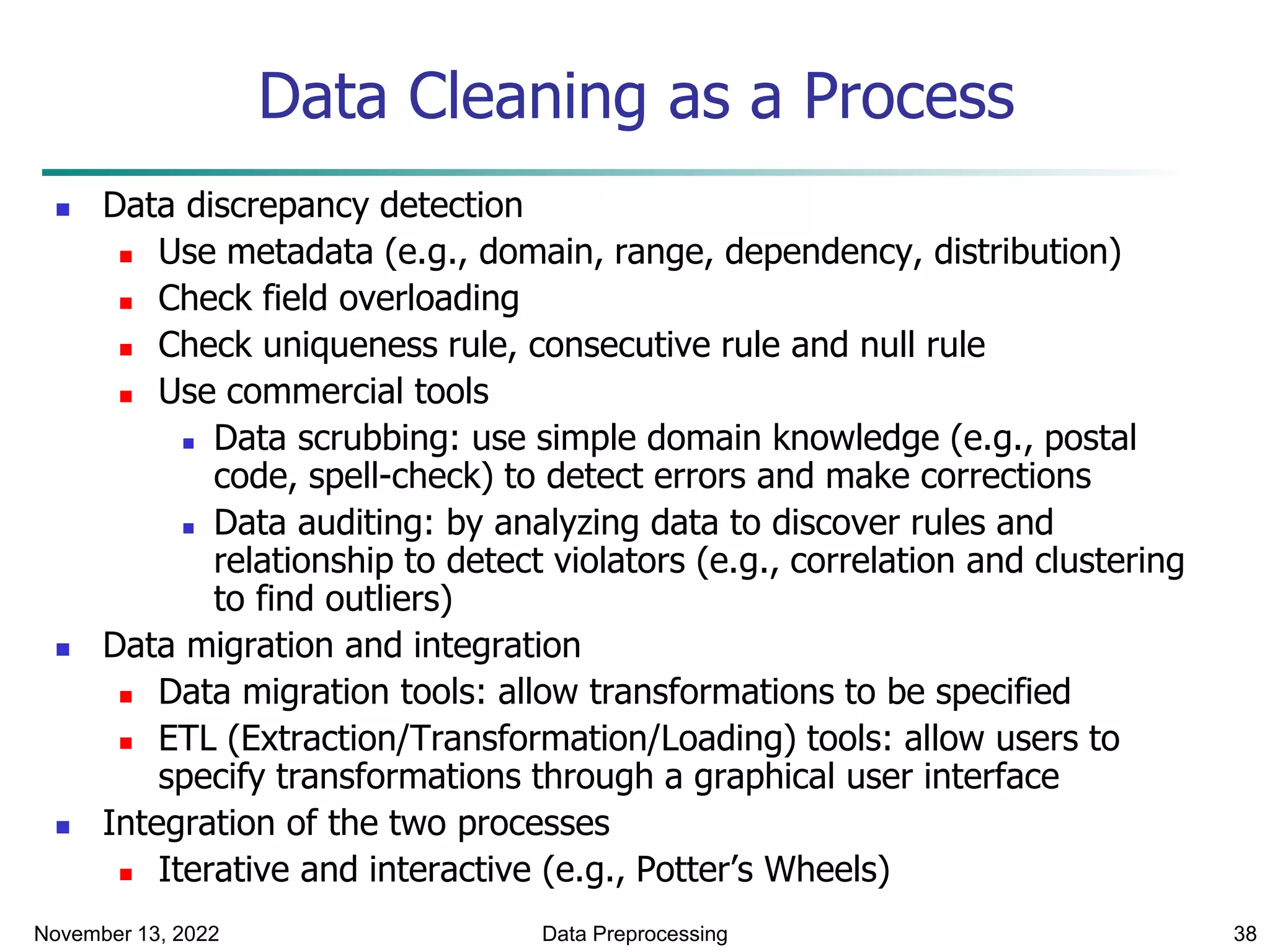 Data Cleaning as a Process

- Data discrepancy detection
  - Use metadata (e.g., domain, range, dependency, distribution)
  - Check field overloading
  - Check uniqueness rule, consecutive rule and null rule
  - Use commercial tools
    - Data scrubbing: use simple domain knowledge (e.g., postal code, spell-check) to detect errors and make corrections
    - Data auditing: by analyzing data to discover rules and relationship to detect violators (e.g., correlation and clustering to find outliers)
- Data migration and integration
  - Data migration tools: allow transformations to be specified
  - ETL (Extraction/Transformation/Loading) tools: allow users to specify transformations through a graphical user interface
- Integration of the two processes
  - Iterative and interactive (e.g., Potter's Wheels)

November 13, 2022    Data Preprocessing    38